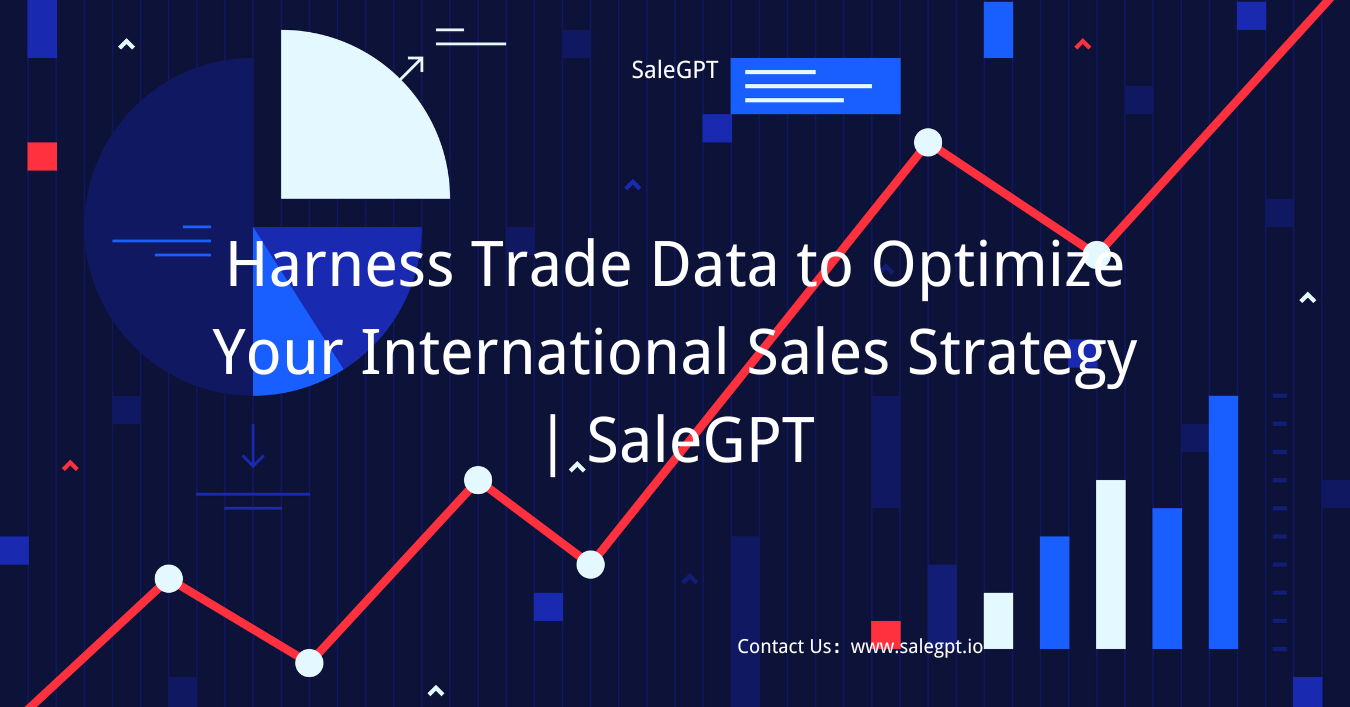 SaleGPT

Harness Trade Data to Optimize Your International Sales Strategy | SaleGPT

Contact Us：www.salegpt.io